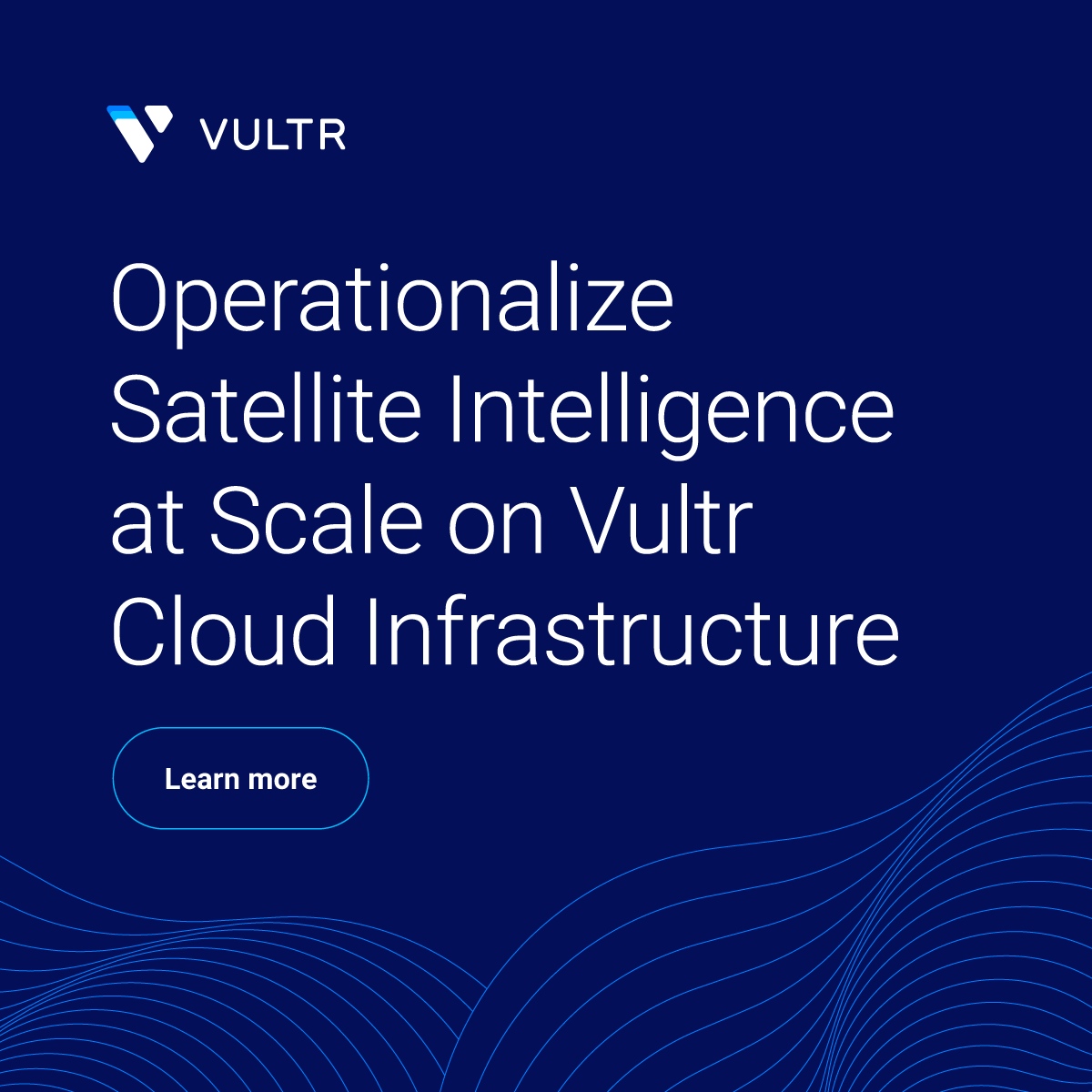 VULTR

Operationalize Satellite Intelligence at Scale on Vultr Cloud Infrastructure

Learn more